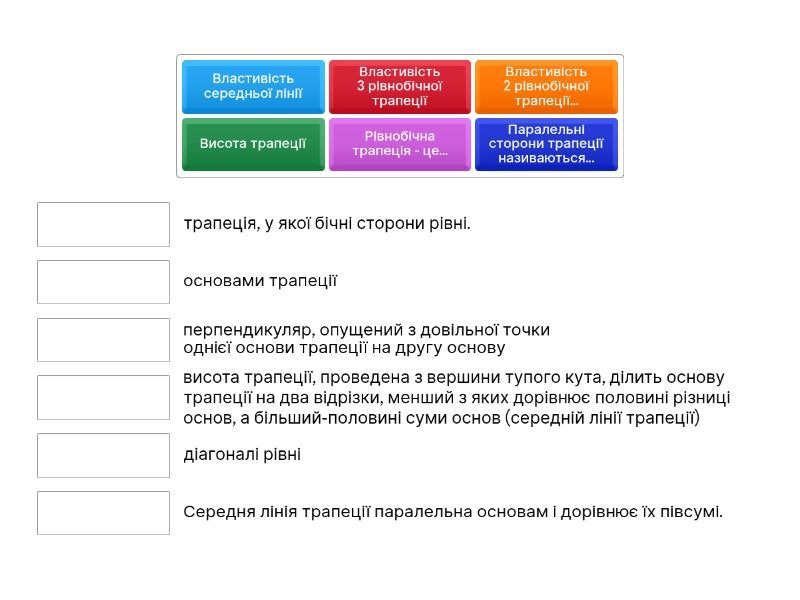 Властивість середньої лінії

Властивість 3 рівнобічної трапеції

Властивість 2 рівнобічної трапеції...

Висота трапеції

Рівнобічна трапеція - це...

Паралельні сторони трапеції називаються...

трапеція, у якої бічні сторони рівні.

основами трапеції

перпендикуляр, опущений з довільної точки однієї основи трапеції на другу основу

висота трапеції, проведена з вершини тупого кута, ділить основу трапеції на два відрізки, менший з яких дорівнює половині різниці основ, а більший-половині суми основ (середній лінії трапеції)

діагоналі рівні

Середня лінія трапеції паралельна основам і дорівнює їх півсумі.